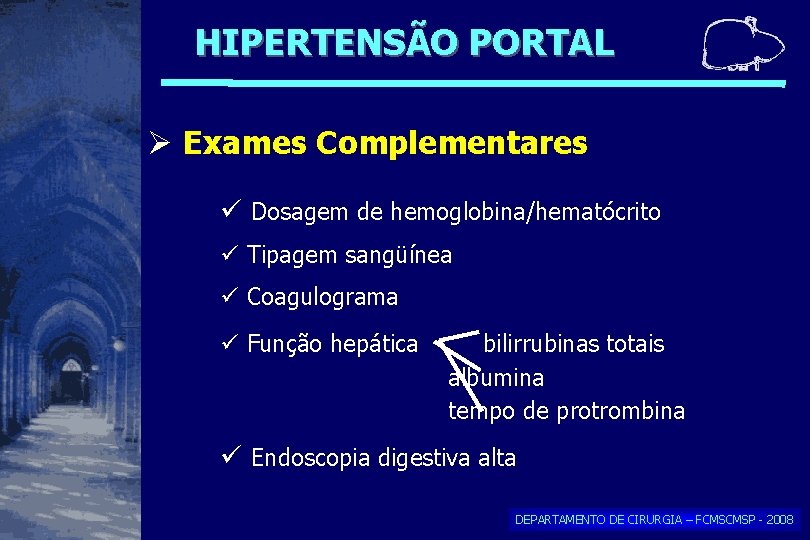 HIPERTENSÃO PORTAL

➢ Exames Complementares

✓ Dosagem de hemoglobina/hematócrito

✓ Tipagem sangüínea

✓ Coagulograma

✓ Função hepática

bilirrubinas totais
albumina
tempo de protrombina

✓ Endoscopia digestiva alta

DEPARTAMENTO DE CIRURGIA – FCMSCMSP - 2008